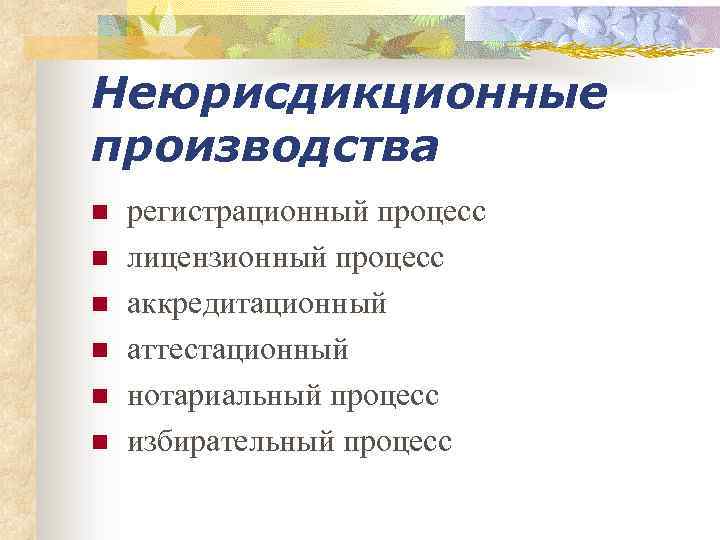 Неюрисдикционные производства

- регистрационный процесс
- лицензионный процесс
- аккредитационный
- аттестационный
- нотариальный процесс
- избирательный процесс